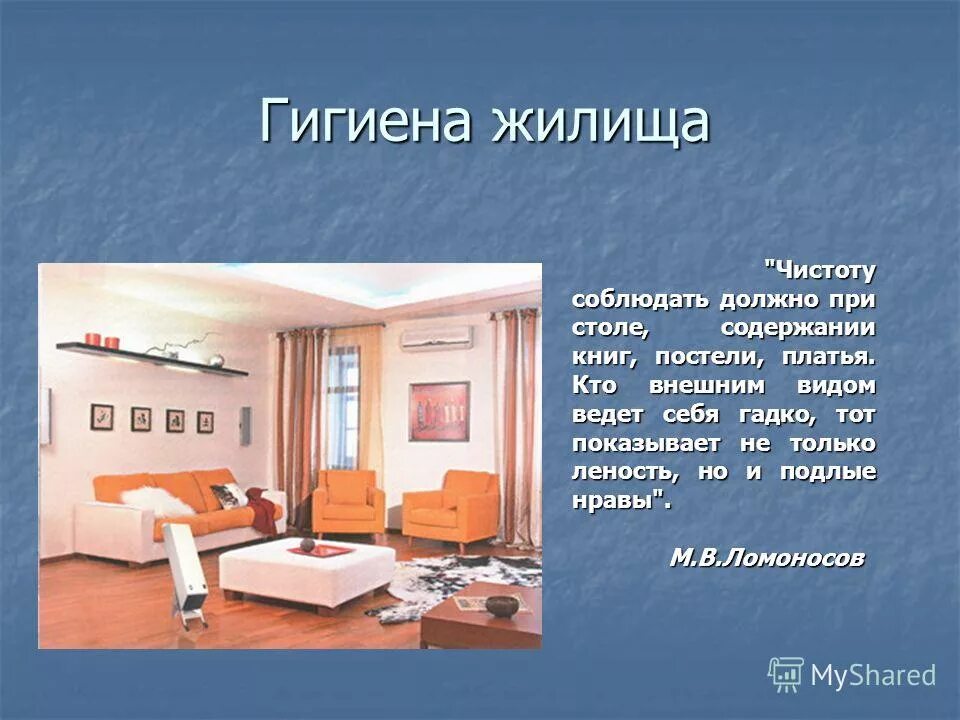 Гигиена жилища

"Чистоту соблюдать должно при столе, содержании книг, постели, платья. Кто внешним видом ведет себя гадко, тот показывает не только леность, но и подлые нравы".

М.В.Ломоносов

MyShared